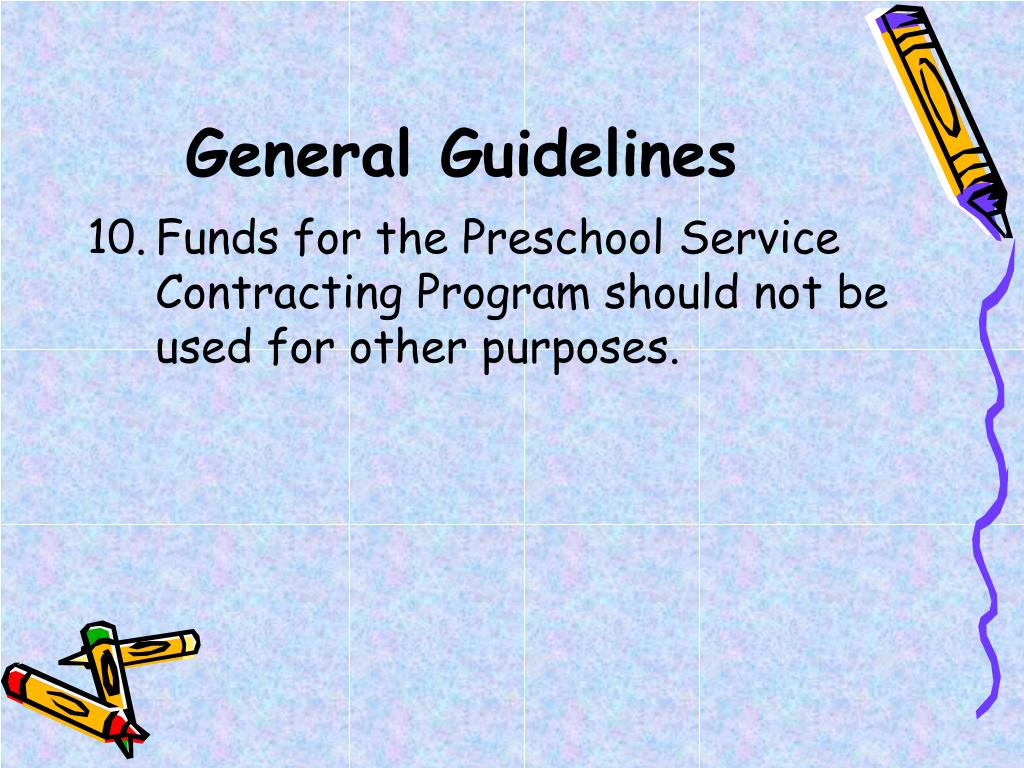 General Guidelines

10. Funds for the Preschool Service Contracting Program should not be used for other purposes.